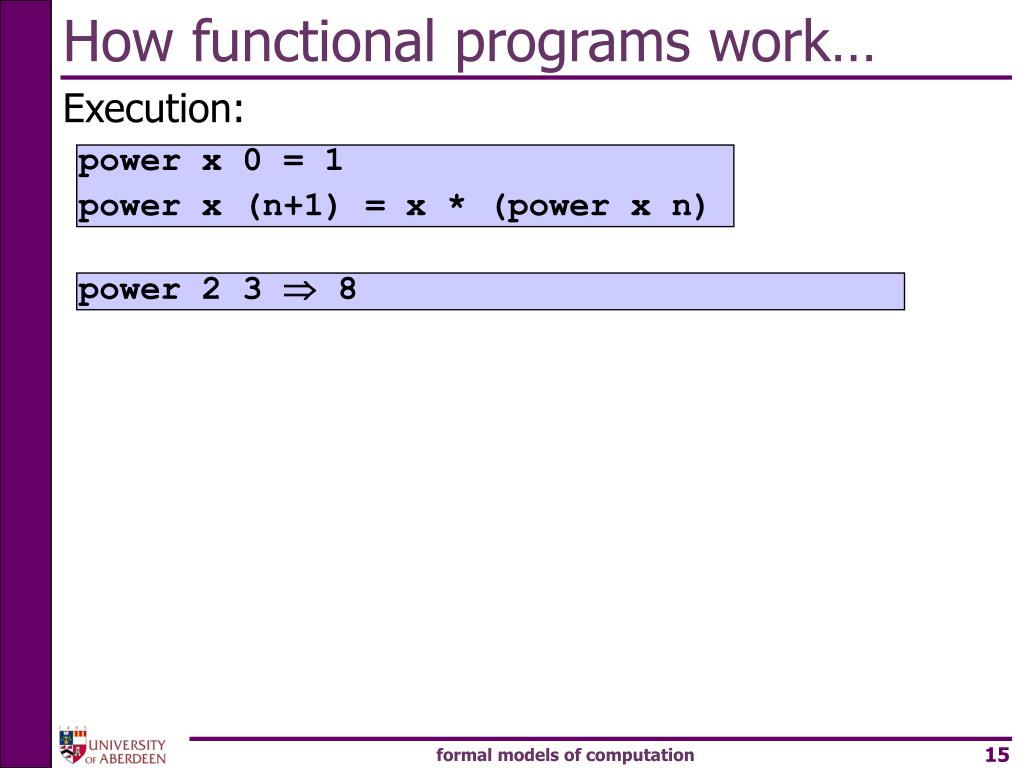 How functional programs work…

Execution:

power x 0 = 1
power x (n+1) = x * (power x n)

power 2 3 $\Rightarrow$ 8

UNIVERSITY OF ABERDEEN

formal models of computation

15